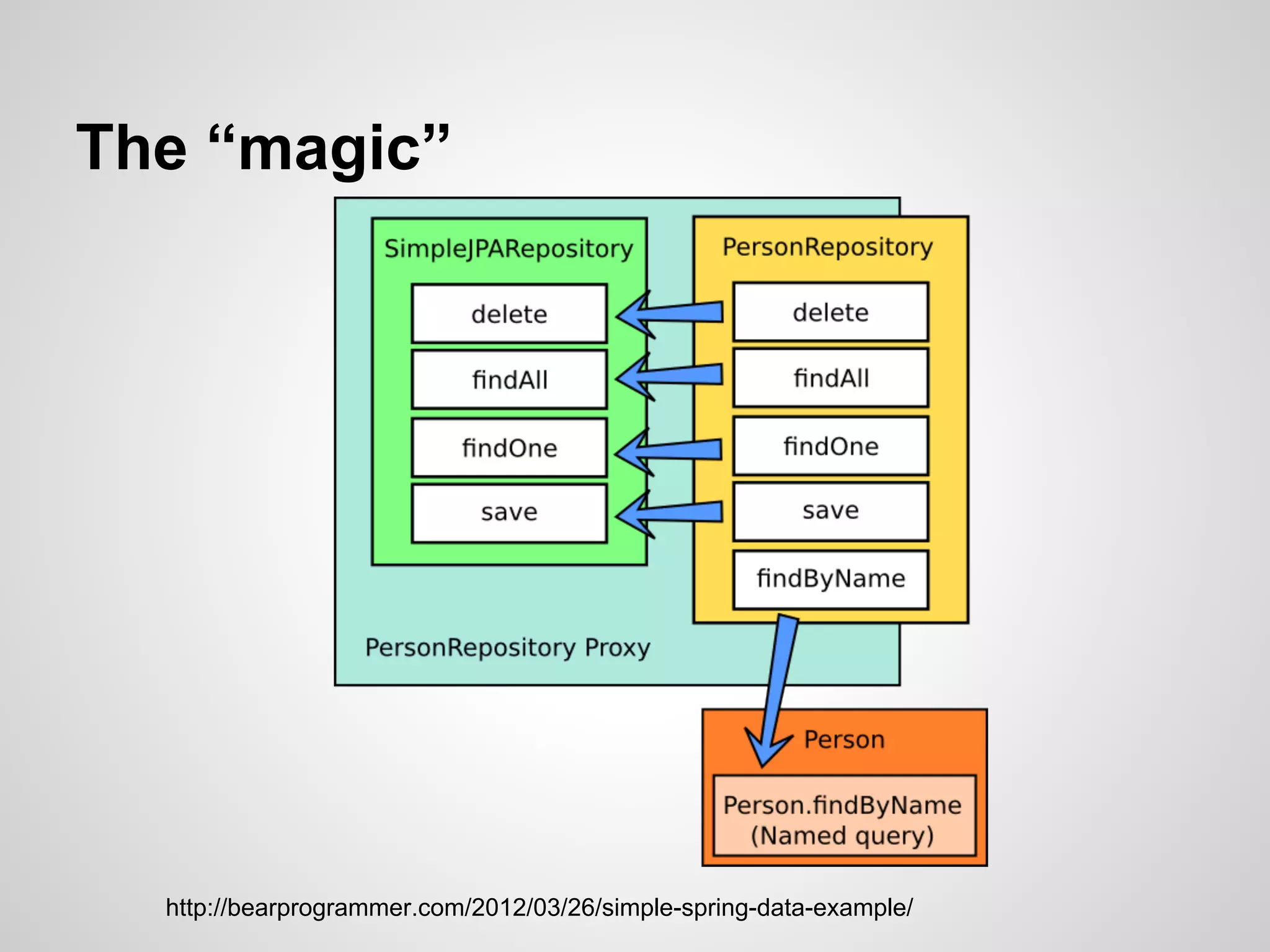 The “magic”

SimpleJPARepository

delete

findAll

findOne

save

PersonRepository

delete

findAll

findOne

save

findByName

PersonRepository Proxy

Person

Person.findByName
(Named query)

http://bearprogrammer.com/2012/03/26/simple-spring-data-example/